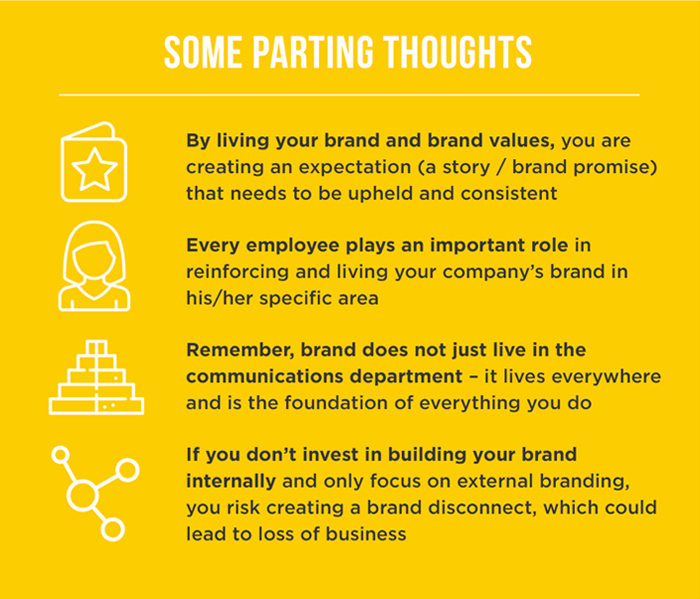 SOME PARTING THOUGHTS

By living your brand and brand values, you are creating an expectation (a story / brand promise) that needs to be upheld and consistent

Every employee plays an important role in reinforcing and living your company's brand in his/her specific area

Remember, brand does not just live in the communications department – it lives everywhere and is the foundation of everything you do

If you don't invest in building your brand internally and only focus on external branding, you risk creating a brand disconnect, which could lead to loss of business